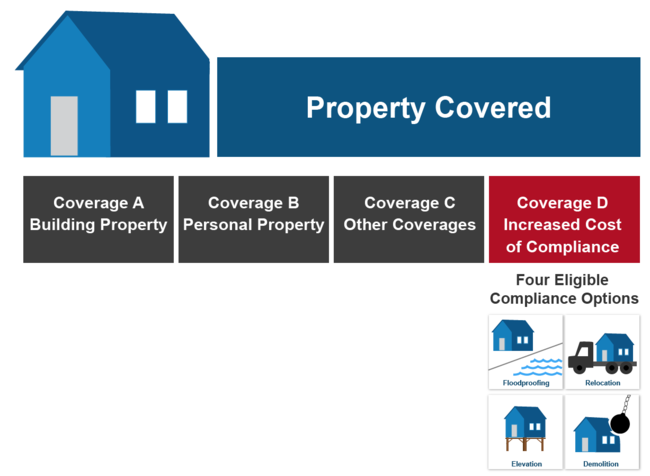 Property Covered

Coverage A
Building Property

Coverage B
Personal Property

Coverage C
Other Coverages

Coverage D
Increased Cost of Compliance

Four Eligible Compliance Options

Floodproofing

Relocation

Elevation

Demolition